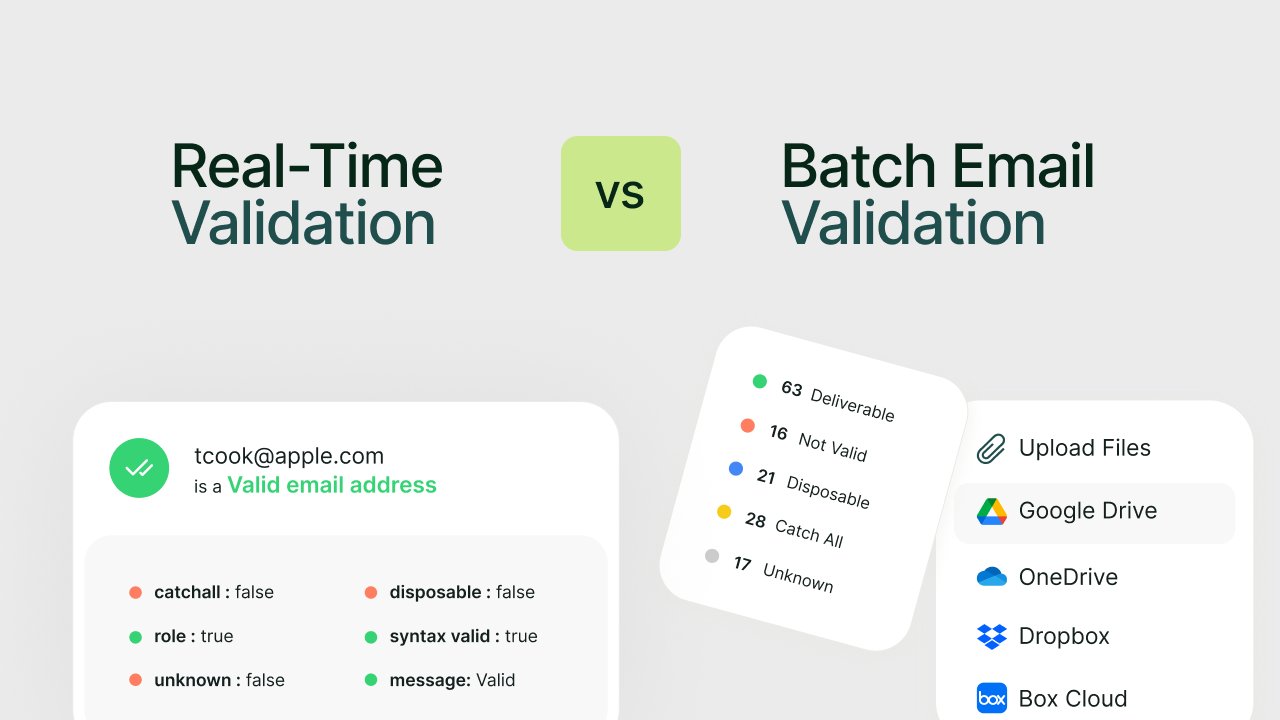 Real-Time Validation

vs

Batch Email Validation

tcook@apple.com
is a Valid email address

catchall : false
role : true
unknown : false

disposable : false
syntax valid : true
message: Valid

63 Deliverable
16 Not Valid
21 Disposable
28 Catch All
17 Unknown

Upload Files
Google Drive
OneDrive
Dropbox
box Box Cloud